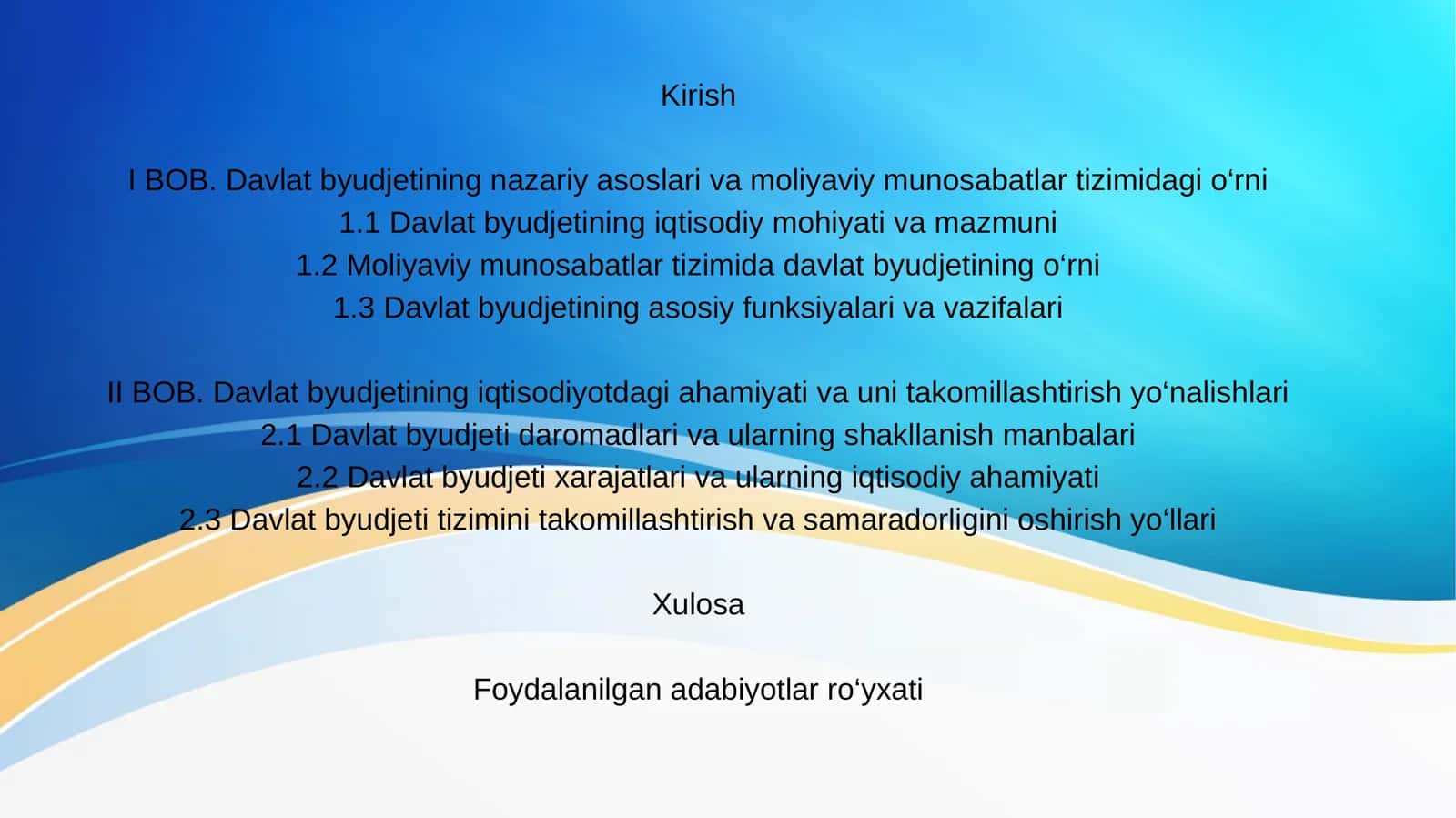 Kirish

I BOB. Davlat byudjetining nazariy asoslari va moliyaviy munosabatlar tizimidagi o‘rni
1.1 Davlat byudjetining iqtisodiy mohiyati va mazmuni
1.2 Moliyaviy munosabatlar tizimida davlat byudjetining o‘rni
1.3 Davlat byudjetining asosiy funksiyalari va vazifalari

II BOB. Davlat byudjetining iqtisodiyotdagi ahamiyati va uni takomillashtirish yo‘nalishlari
2.1 Davlat byudjeti daromadlari va ularning shakllanish manbalari
2.2 Davlat byudjeti xarajatlari va ularning iqtisodiy ahamiyati
2.3 Davlat byudjeti tizimini takomillashtirish va samaradorligini oshirish yo‘llari

Xulosa

Foydalanilgan adabiyotlar ro‘yxati